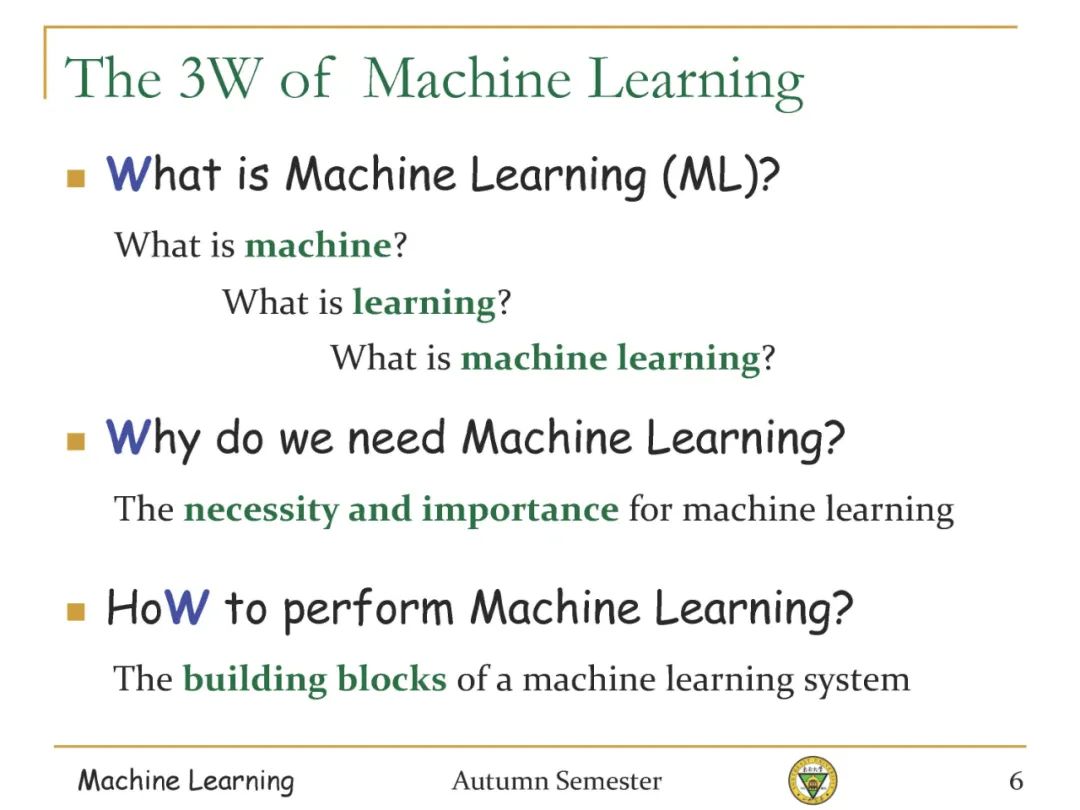 The 3W of  Machine Learning

What is Machine Learning (ML)?

What is machine?

What is learning?

What is machine learning?

Why do we need Machine Learning?

The necessity and importance for machine learning

HoW to perform Machine Learning?

The building blocks of a machine learning system

Machine Learning Autumn Semester 6